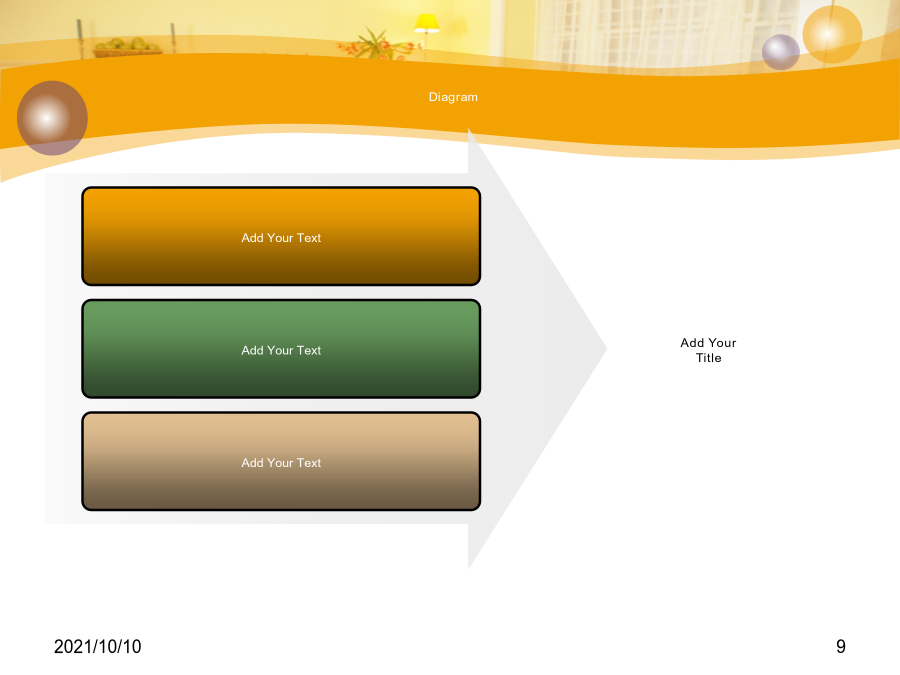 Diagram

Add Your Text

Add Your Text

Add Your Text

Add Your Title

2021/10/10

9